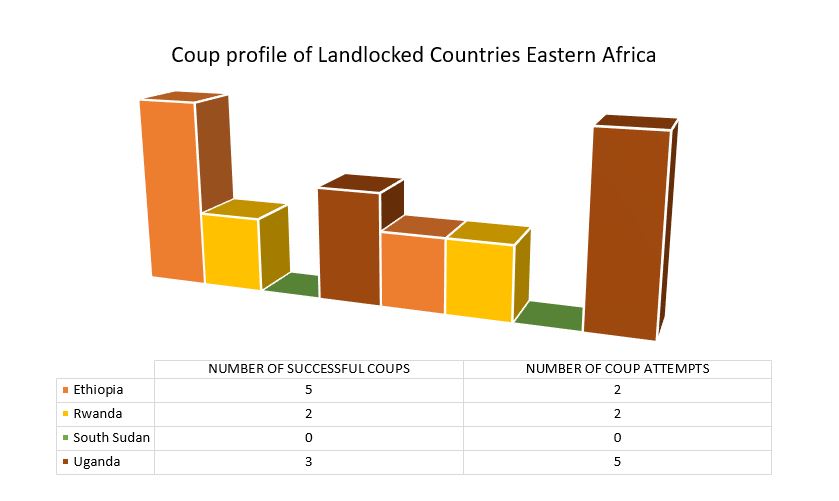 Coup profile of Landlocked Countries Eastern Africa

| | NUMBER OF SUCCESSFUL COUPS | NUMBER OF COUP ATTEMPTS |
|---|---|---|
| Ethiopia | 5 | 2 |
| Rwanda | 2 | 2 |
| South Sudan | 0 | 0 |
| Uganda | 3 | 5 |